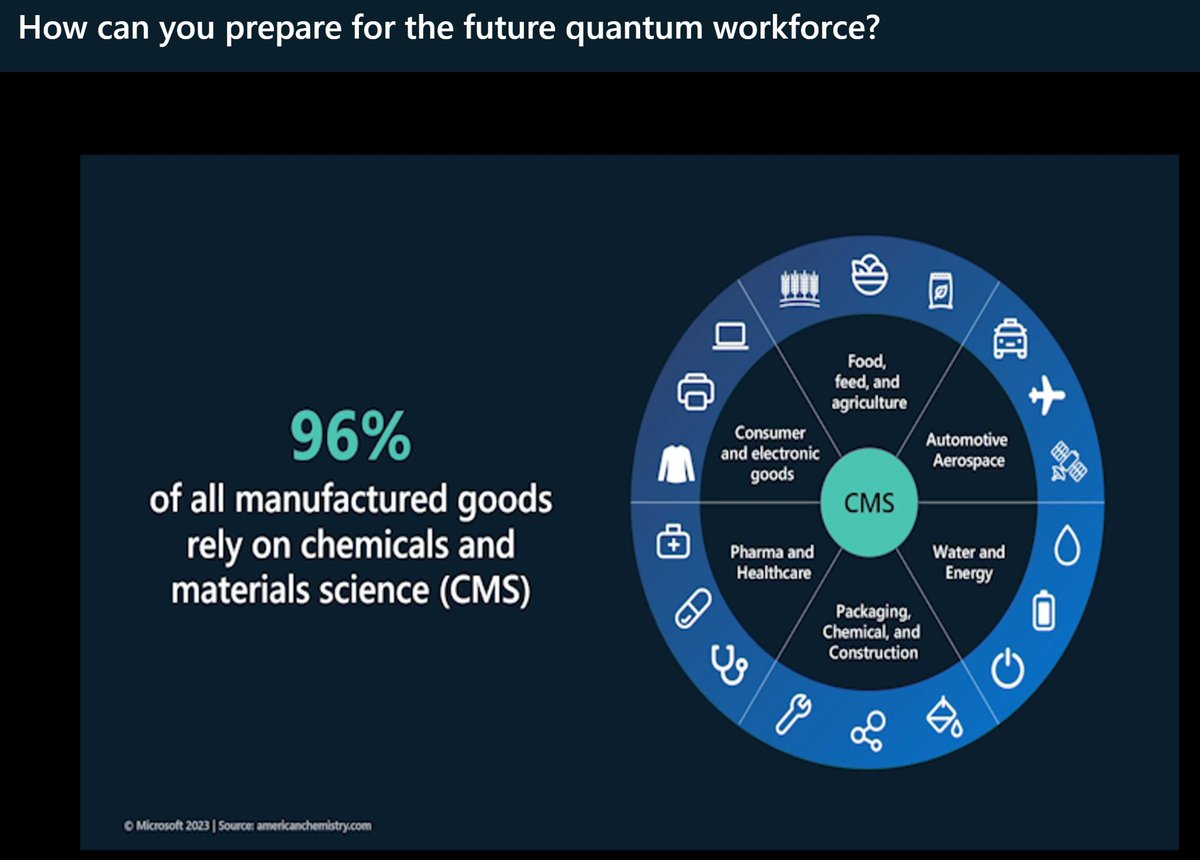 How can you prepare for the future quantum workforce?

96%
of all manufactured goods rely on chemicals and materials science (CMS)

Food, feed, and agriculture

Automotive Aerospace

Water and Energy

Packaging, Chemical, and Construction

Pharma and Healthcare

Consumer and electronic goods

CMS

© Microsoft 2023 | Source: americanchemistry.com